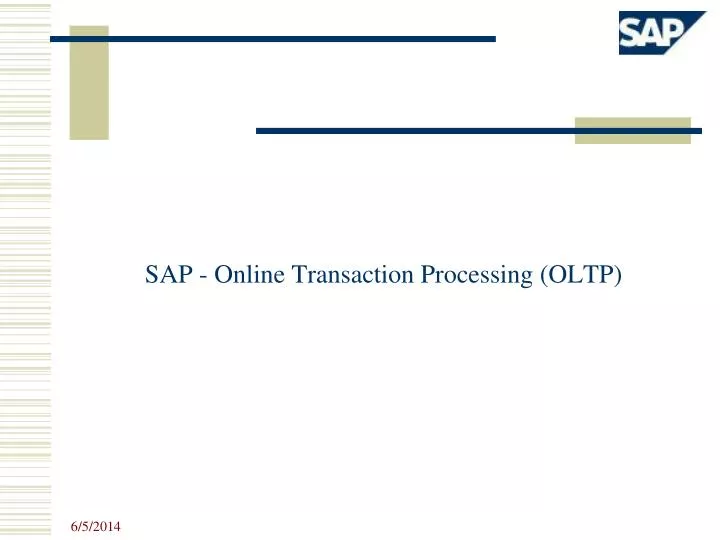 SAP

SAP - Online Transaction Processing (OLTP)

6/5/2014